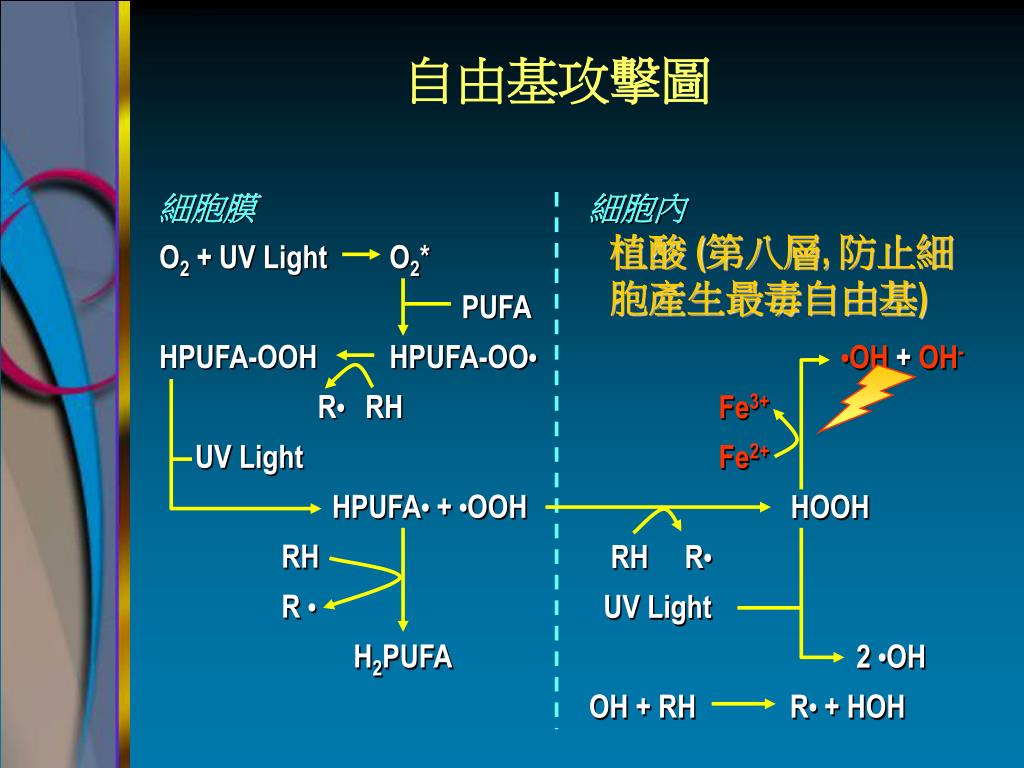 自由基攻擊圖

細胞膜

$O_2$ + UV Light → $O_2$*

PUFA

HPUFA-OOH ← HPUFA-OO•

R• RH

UV Light

HPUFA• + •OOH

RH

R •

$H_2$PUFA

細胞內

植酸 (第八層, 防止細胞產生最毒自由基)

•OH + $OH^-$

$Fe^{3+}$

$Fe^{2+}$

HOOH

RH R•

UV Light

2 •OH

OH + RH → R• + HOH